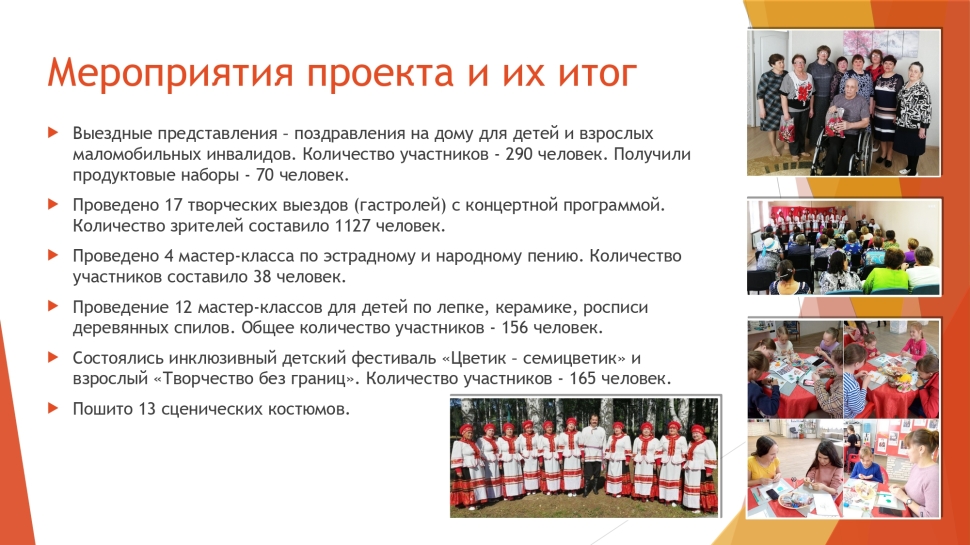 Мероприятия проекта и их итог

Выездные представления – поздравления на дому для детей и взрослых маломобильных инвалидов. Количество участников - 290 человек. Получили продуктовые наборы - 70 человек.

Проведено 17 творческих выездов (гастролей) с концертной программой. Количество зрителей составило 1127 человек.

Проведено 4 мастер-класса по эстрадному и народному пению. Количество участников составило 38 человек.

Проведение 12 мастер-классов для детей по лепке, керамике, росписи деревянных спилов. Общее количество участников - 156 человек.

Состоялись инклюзивный детский фестиваль «Цветик – семицветик» и взрослый «Творчество без границ». Количество участников - 165 человек.

Пошито 13 сценических костюмов.